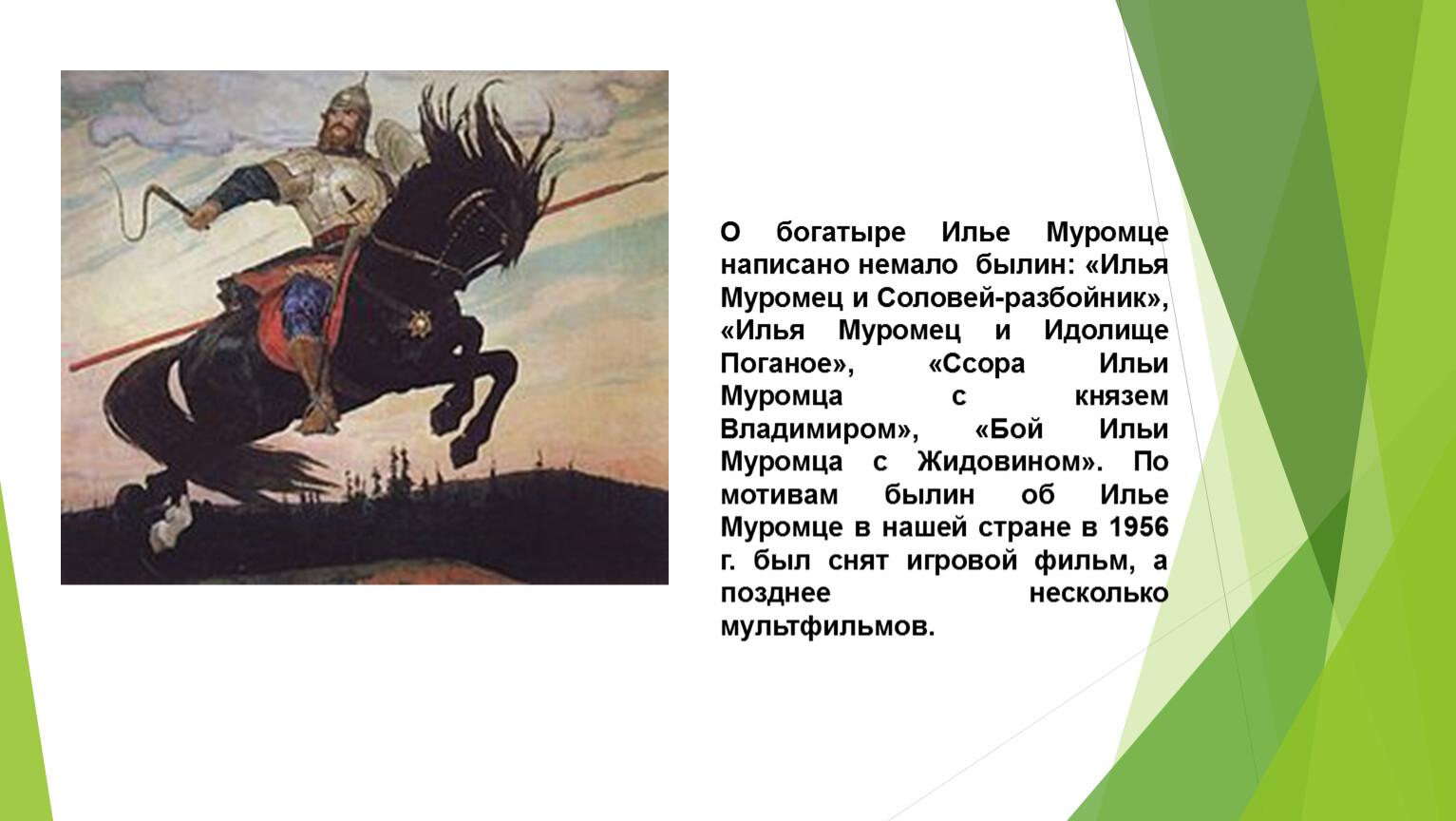 О богатыре Илье Муромце написано немало былин: «Илья Муромец и Соловей-разбойник», «Илья Муромец и Идолище Поганое», «Ссора Ильи Муромца с князем Владимиром», «Бой Ильи Муромца с Жидовином». По мотивам былин об Илье Муромце в нашей стране в 1956 г. был снят игровой фильм, а позднее несколько мультфильмов.